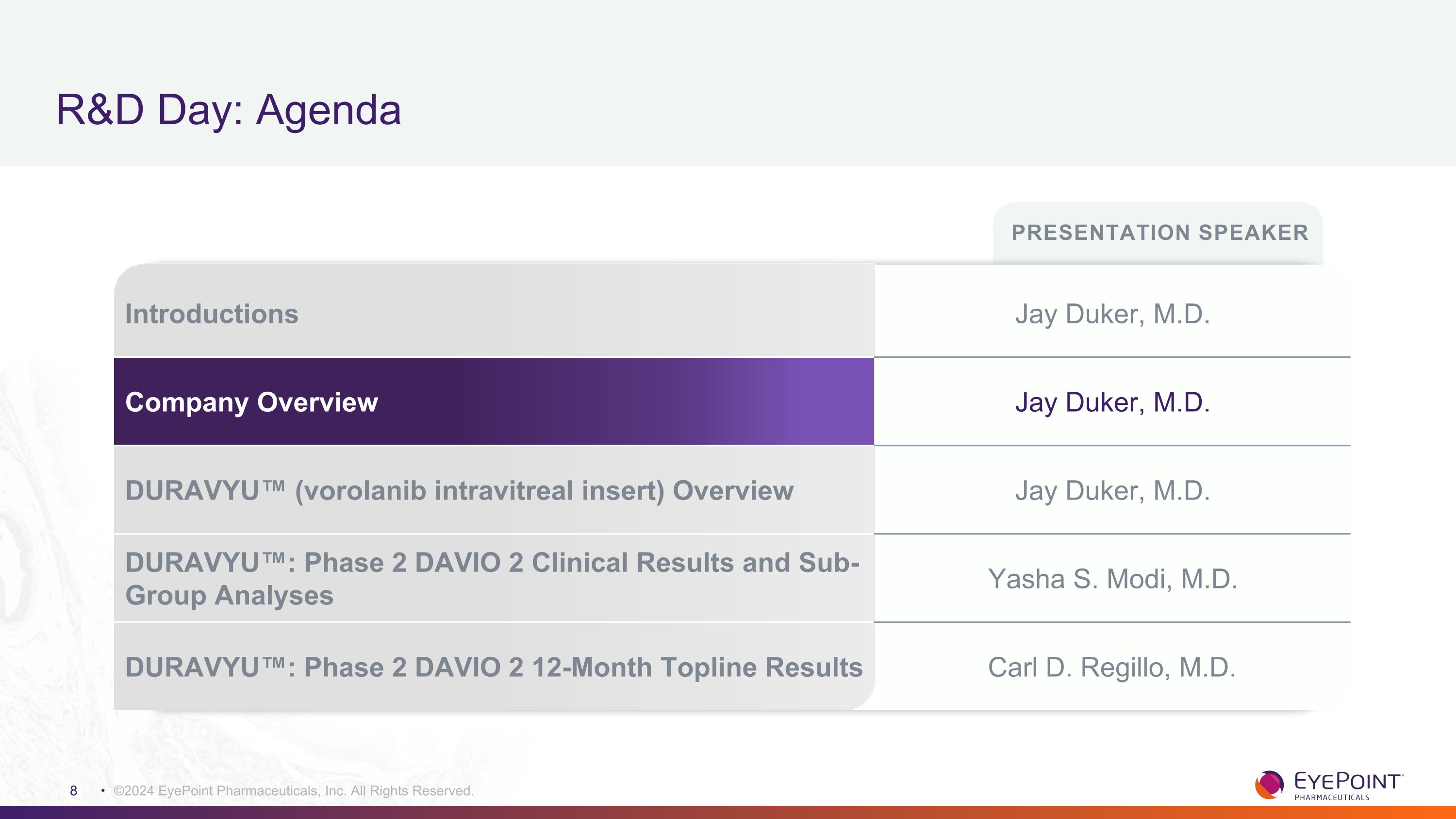 R&D Day: Agenda

| | PRESENTATION SPEAKER |
|---|---|
| Introductions | Jay Duker, M.D. |
| Company Overview | Jay Duker, M.D. |
| DURAVYU™ (vorolanib intravitreal insert) Overview | Jay Duker, M.D. |
| DURAVYU™: Phase 2 DAVIO 2 Clinical Results and Sub-Group Analyses | Yasha S. Modi, M.D. |
| DURAVYU™: Phase 2 DAVIO 2 12-Month Topline Results | Carl D. Regillo, M.D. |

8 • ©2024 EyePoint Pharmaceuticals, Inc. All Rights Reserved.

EYEPOINT PHARMACEUTICALS